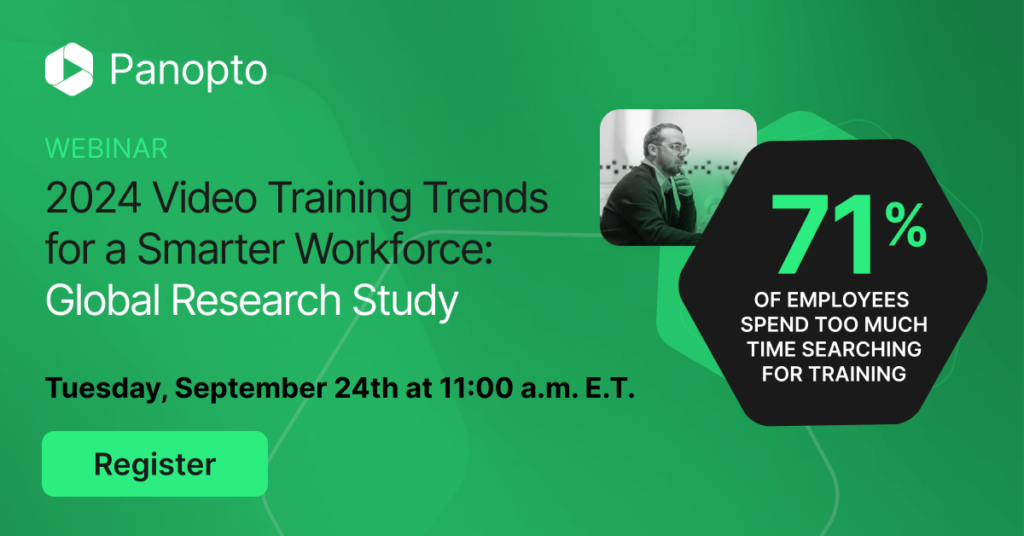 Panopto

WEBINAR

2024 Video Training Trends for a Smarter Workforce: Global Research Study

Tuesday, September 24th at 11:00 a.m. E.T.

Register

71%

OF EMPLOYEES SPEND TOO MUCH TIME SEARCHING FOR TRAINING